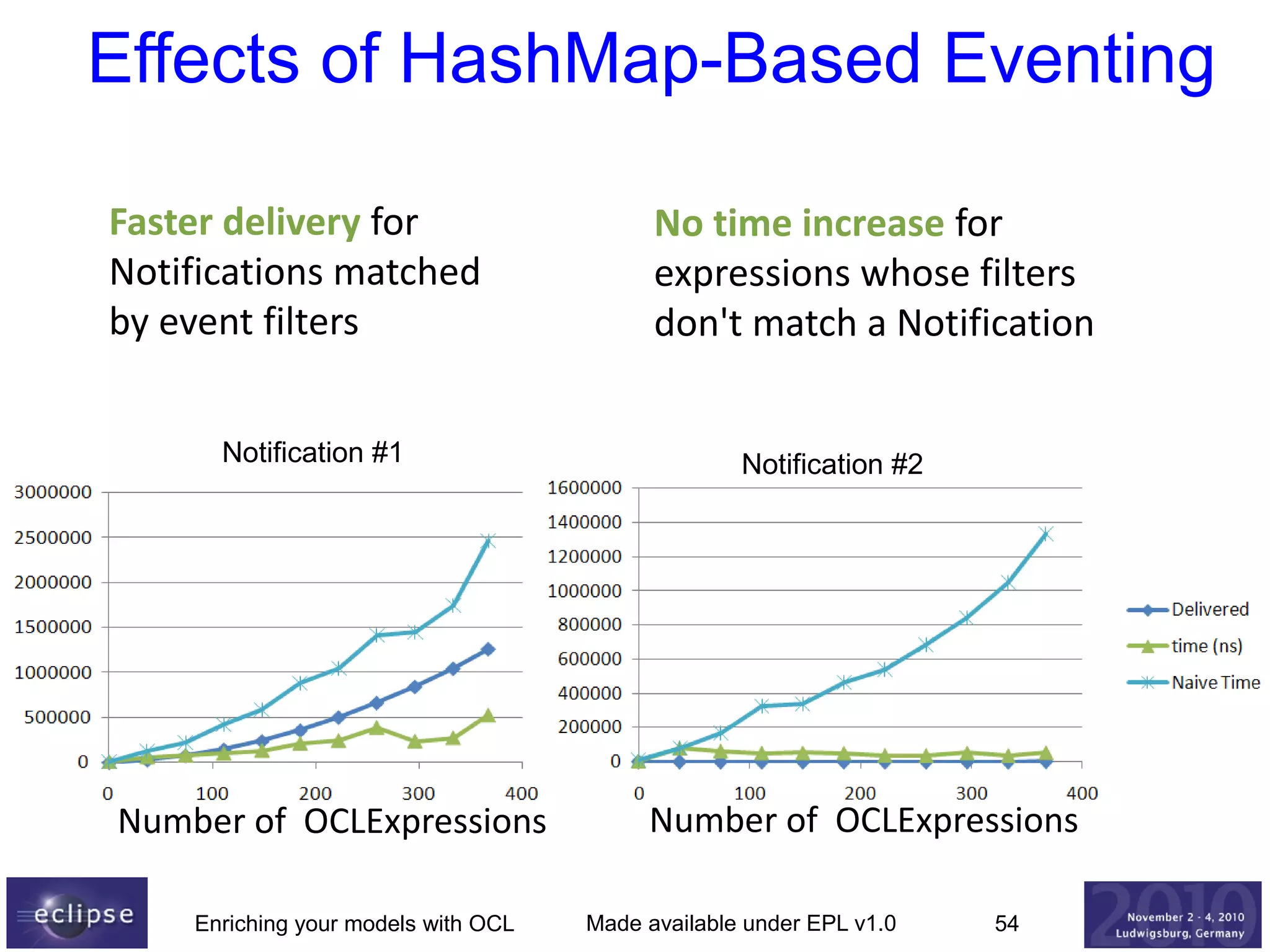 Effects of HashMap-Based Eventing

Faster delivery for Notifications matched by event filters

No time increase for expressions whose filters don't match a Notification

Notification #1

3000000
2500000
2000000
1500000
1000000
500000
0

0 100 200 300 400

Number of OCLExpressions

Notification #2

1600000
1400000
1200000
1000000
800000
600000
400000
200000
0

0 100 200 300 400

Number of OCLExpressions

Delivered
time (ns)
Naive Time

eclipse

Enriching your models with OCL

Made available under EPL v1.0

54

2010
November 2 - 4, 2010
Ludwigsburg, Germany